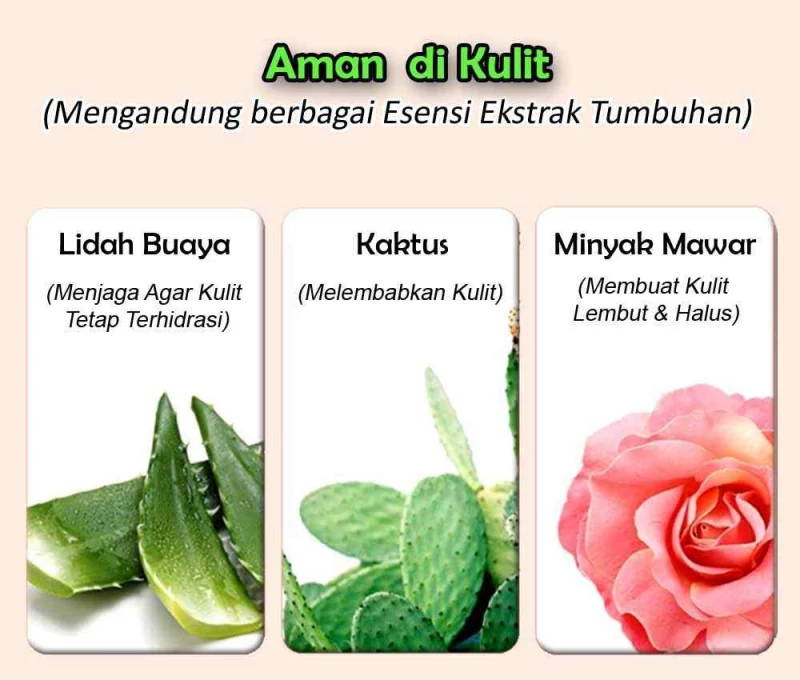 Aman di Kulit
(Mengandung berbagai Esensi Ekstrak Tumbuhan)

Lidah Buaya
(Menjaga Agar Kulit Tetap Terhidrasi)

Kaktus
(Melembabkan Kulit)

Minyak Mawar
(Membuat Kulit Lembut & Halus)